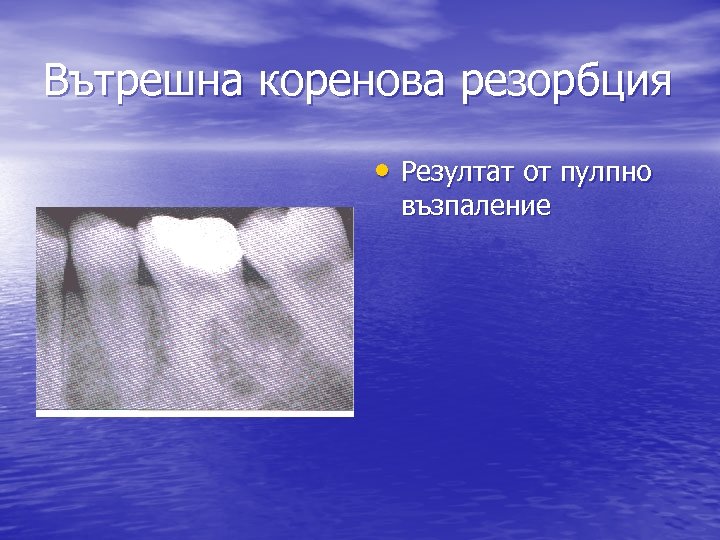 Вътрешна коренова резорбция

• Резултат от пулпно възпаление